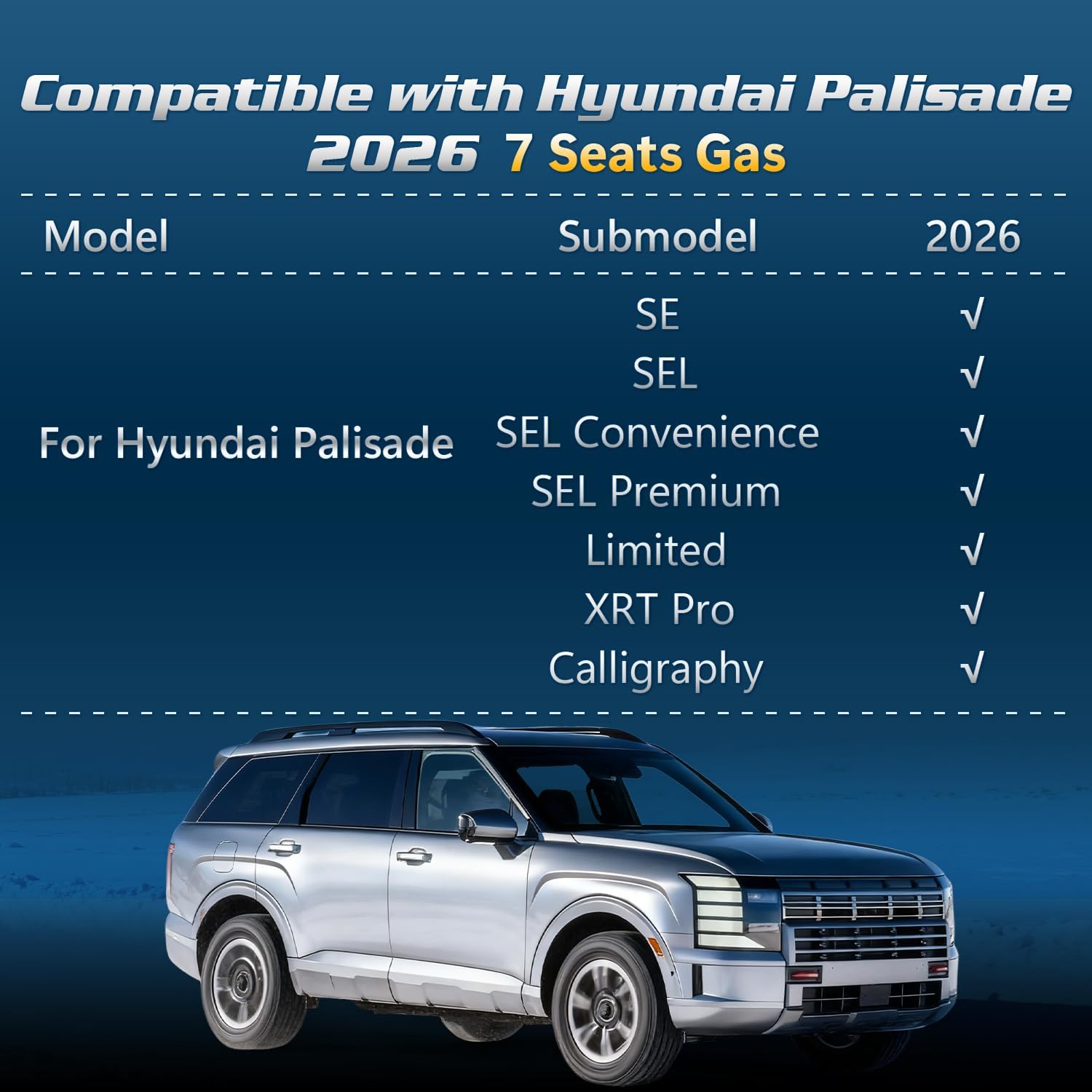 Compatible with Hyundai Palisade 2026 7 Seats Gas

| Model | Submodel | 2026 |
|---|---|---|
| For Hyundai Palisade | SE | √ |
| | SEL | √ |
| | SEL Convenience | √ |
| | SEL Premium | √ |
| | Limited | √ |
| | XRT Pro | √ |
| | Calligraphy | √ |